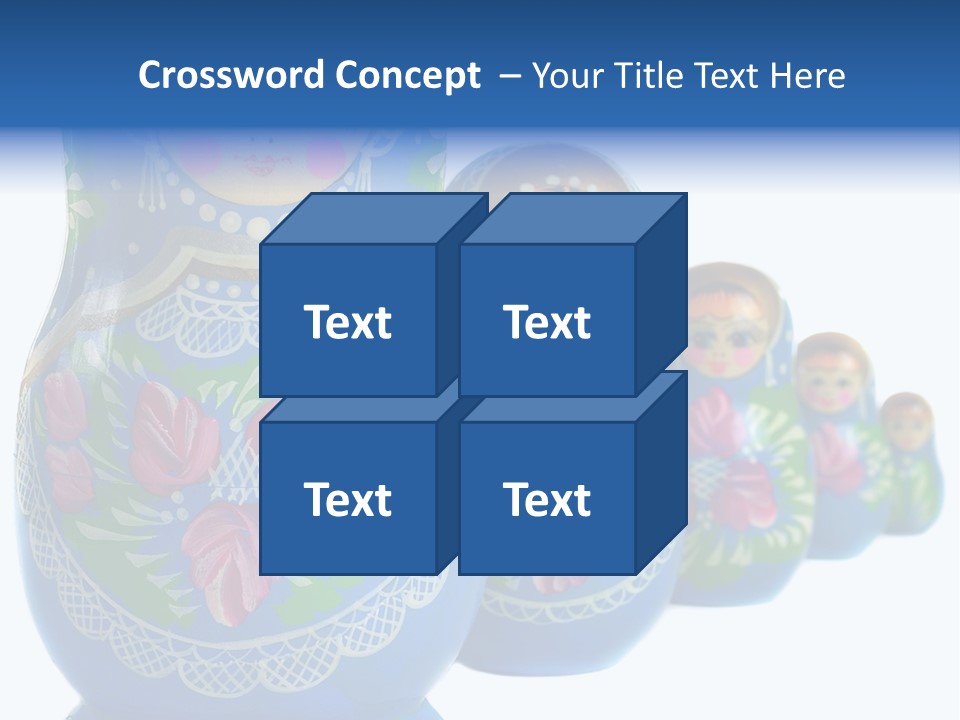 Crossword Concept – Your Title Text Here

Text

Text

Text

Text